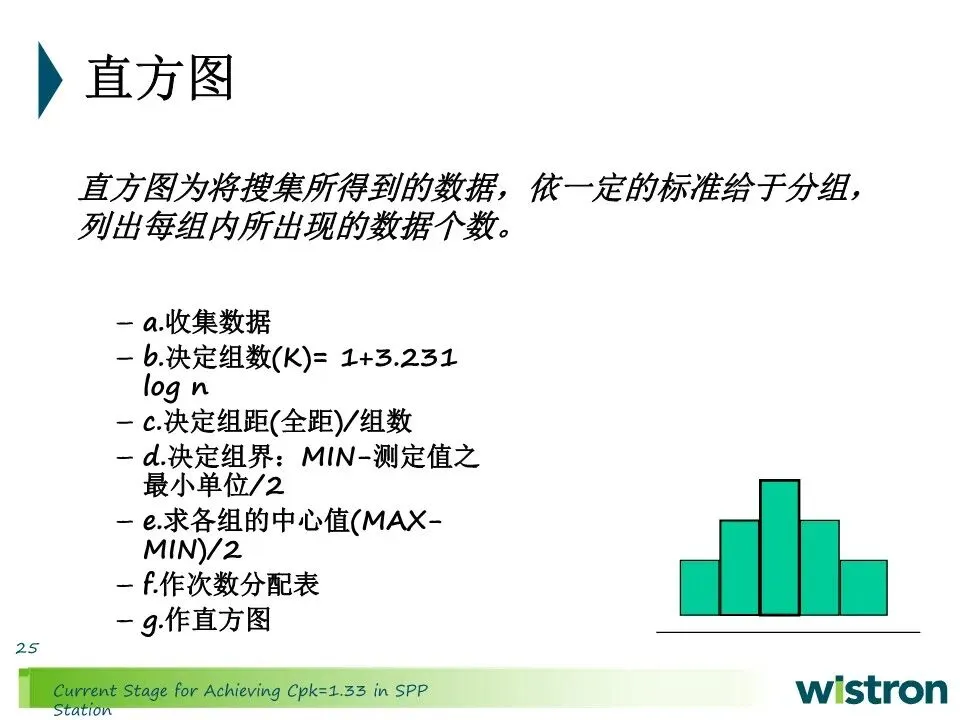 直方图

直方图为将搜集所得到的数据，依一定的标准给于分组，列出每组内所出现的数据个数。

– a.收集数据
– b.决定组数(K)= 1+3.231 log n
– c.决定组距(全距)/组数
– d.决定组界：MIN-测定值之最小单位/2
– e.求各组的中心值(MAX-MIN)/2
– f.作次数分配表
– g.作直方图

25

Current Stage for Achieving Cpk=1.33 in SPP Station

wistron